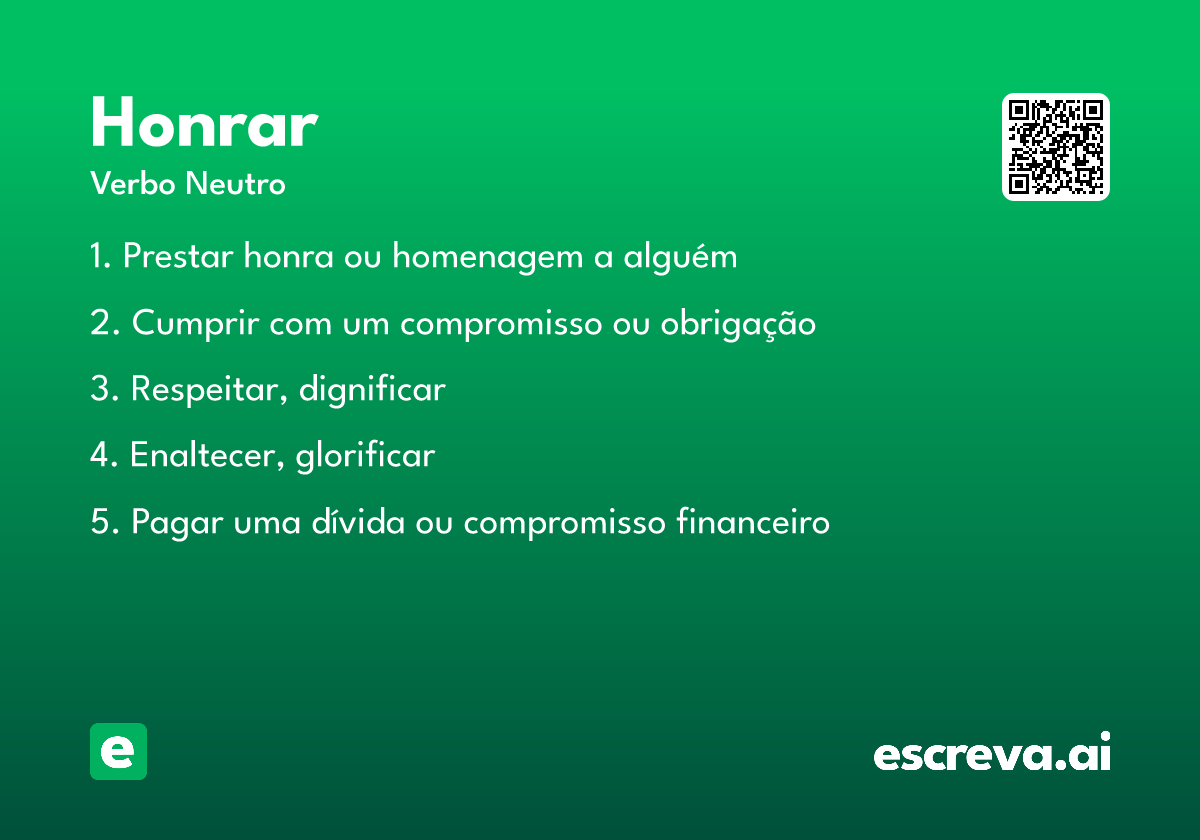 Honrar
Verbo Neutro

1. Prestar honra ou homenagem a alguém

2. Cumprir com um compromisso ou obrigação

3. Respeitar, dignificar

4. Enaltecer, glorificar

5. Pagar uma dívida ou compromisso financeiro

e

escreva.ai